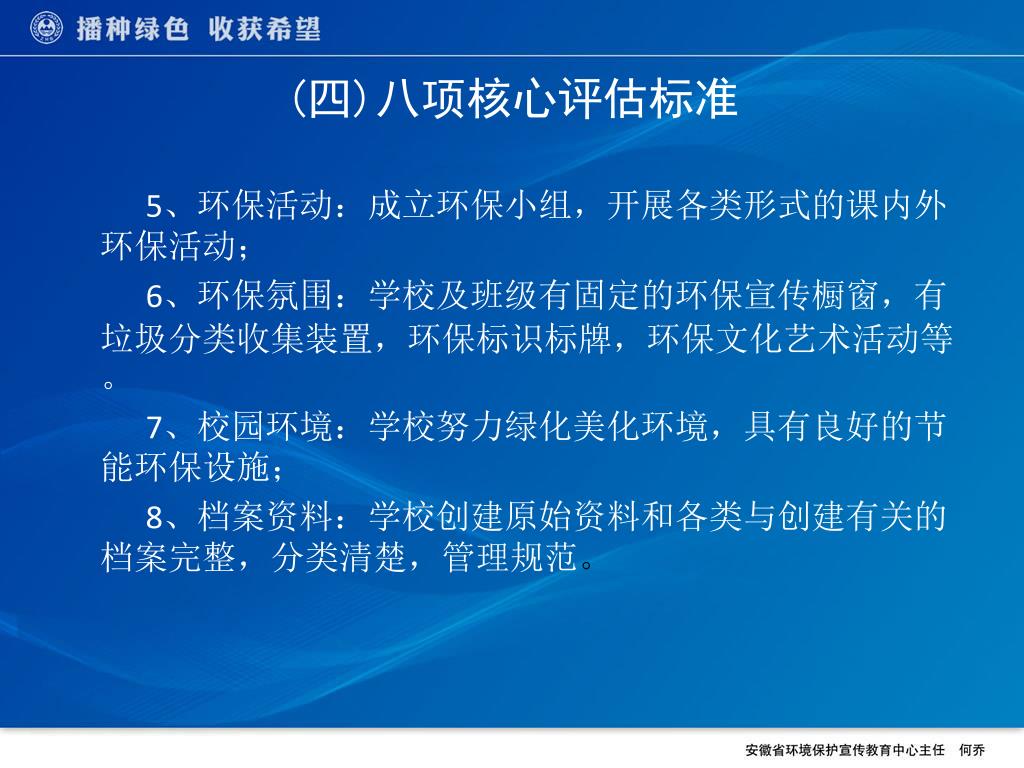 播种绿色 收获希望

(四) 八项核心评估标准

5、环保活动：成立环保小组，开展各类形式的课内外环保活动；

6、环保氛围：学校及班级有固定的环保宣传橱窗，有垃圾分类收集装置，环保标识标牌，环保文化艺术活动等。

7、校园环境：学校努力绿化美化环境，具有良好的节能环保设施；

8、档案资料：学校创建原始资料和各类与创建有关的档案完整，分类清楚，管理规范。

安徽省环境保护宣传教育中心主任 何乔